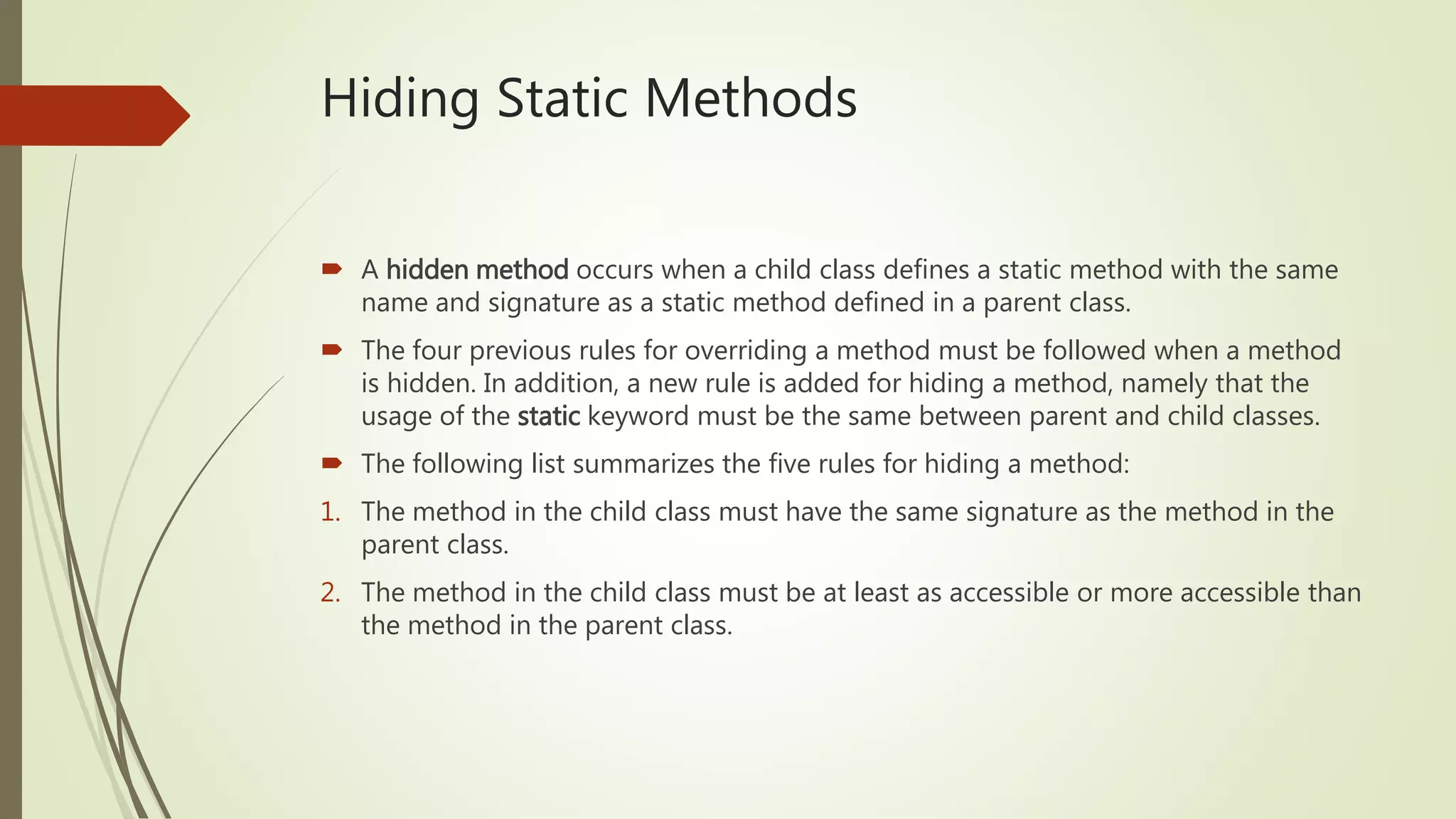 Hiding Static Methods

A hidden method occurs when a child class defines a static method with the same name and signature as a static method defined in a parent class.

The four previous rules for overriding a method must be followed when a method is hidden. In addition, a new rule is added for hiding a method, namely that the usage of the static keyword must be the same between parent and child classes.

The following list summarizes the five rules for hiding a method:

1. The method in the child class must have the same signature as the method in the parent class.

2. The method in the child class must be at least as accessible or more accessible than the method in the parent class.